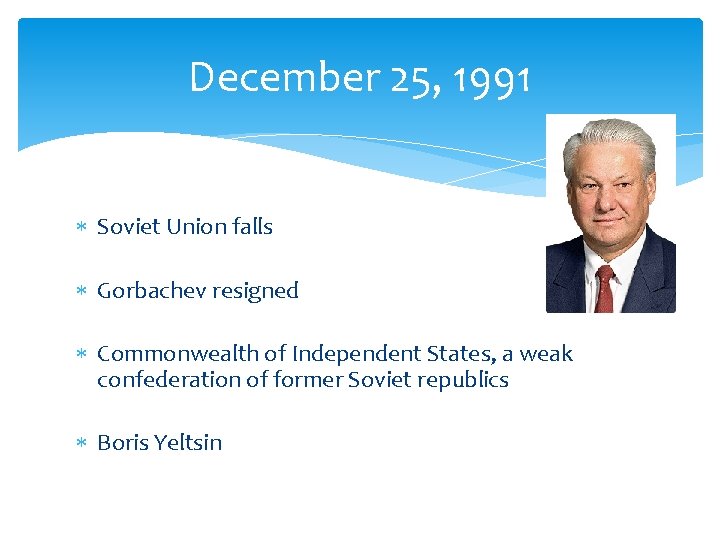 December 25, 1991

* Soviet Union falls

* Gorbachev resigned

* Commonwealth of Independent States, a weak confederation of former Soviet republics

* Boris Yeltsin